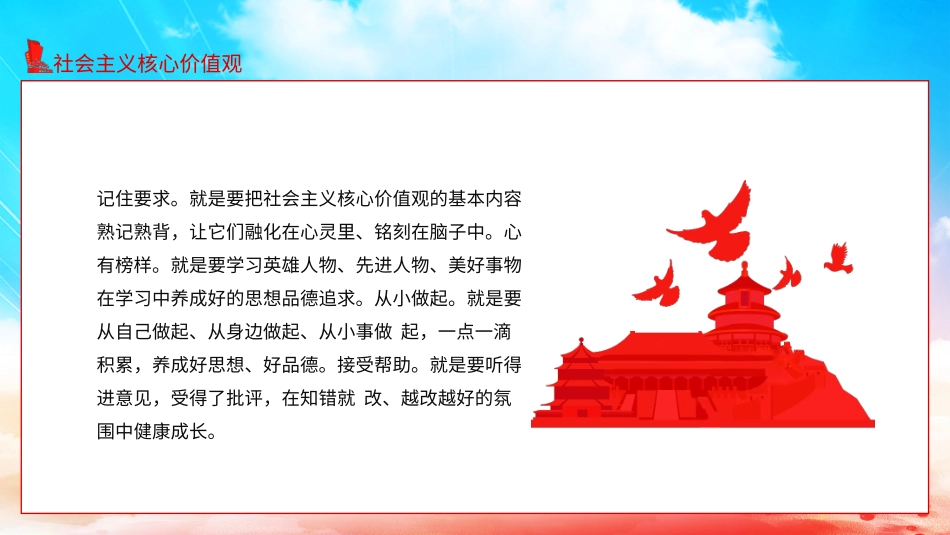 社会主义核心价值观

记住要求。就是要把社会主义核心价值观的基本内容熟记熟背，让它们融化在心灵里、铭刻在脑子中。心有榜样。就是要学习英雄人物、先进人物、美好事物在学习中养成好的思想品德追求。从小做起。就是要从自己做起、从身边做起、从小事做 起，一点一滴积累，养成好思想、好品德。接受帮助。就是要听得进意见，受得了批评，在知错就 改、越改越好的氛围中健康成长。